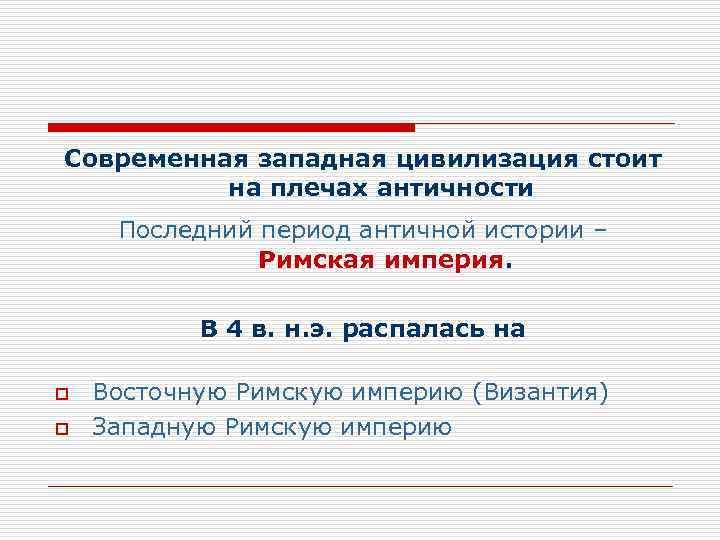 Современная западная цивилизация стоит на плечах античности

Последний период античной истории – Римская империя.

В 4 в. н.э. распалась на

Восточную Римскую империю (Византия)

Западную Римскую империю